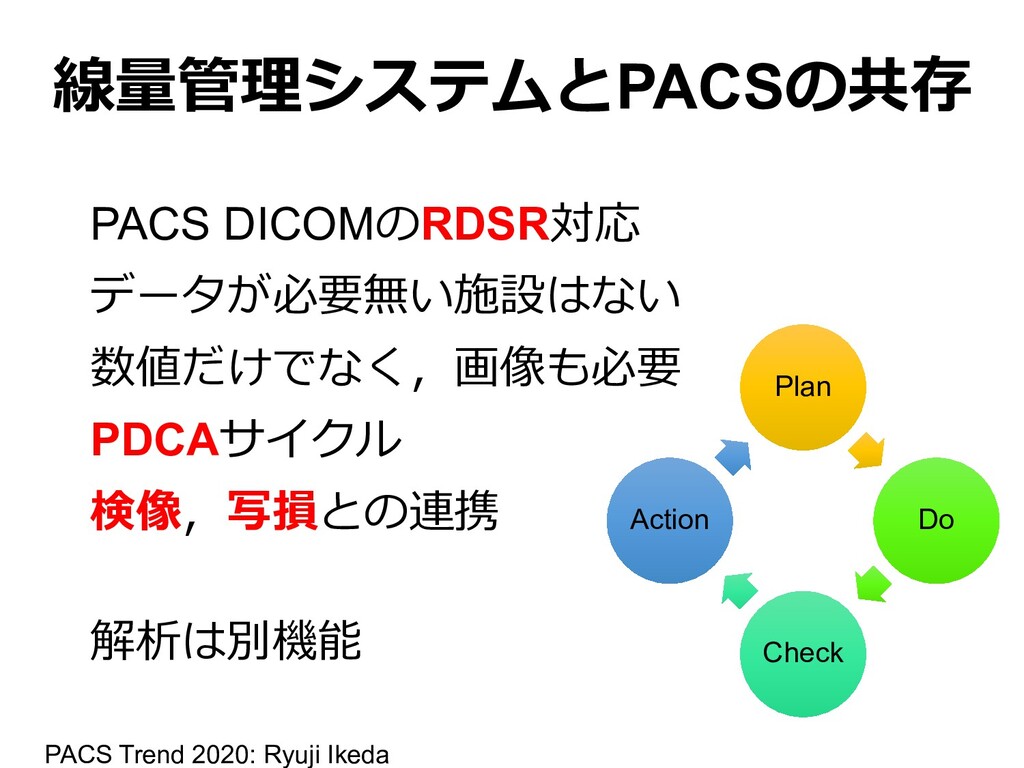 線量管理システムとPACSの共存

PACS DICOMのRDSR対応

データが必要無い施設はない

数値だけでなく，画像も必要

PDCAサイクル

検像，写損との連携

解析は別機能

Plan

Do

Check

Action

PACS Trend 2020: Ryuji Ikeda